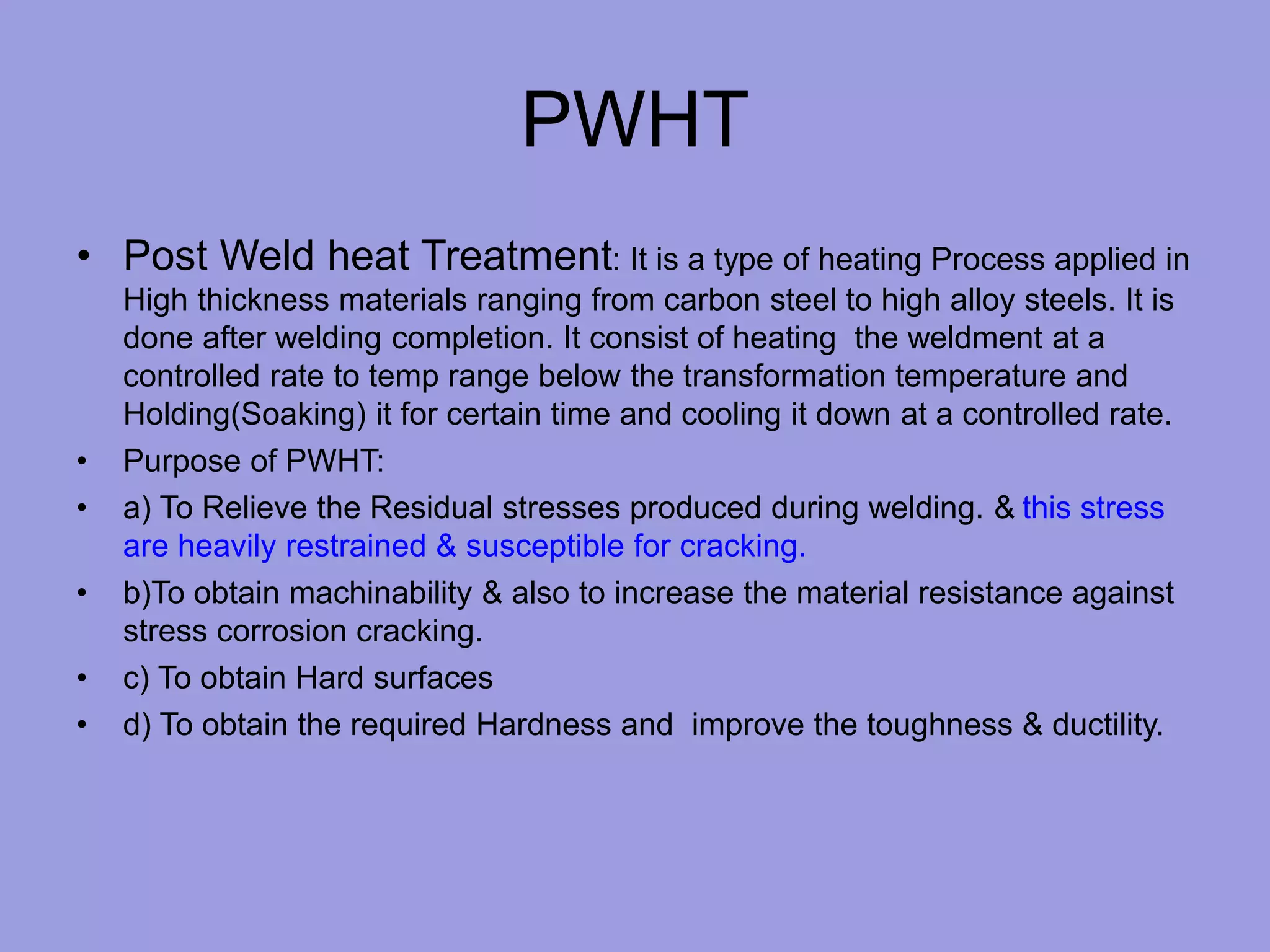 PWHT

• Post Weld heat Treatment: It is a type of heating Process applied in High thickness materials ranging from carbon steel to high alloy steels. It is done after welding completion. It consist of heating the weldment at a controlled rate to temp range below the transformation temperature and Holding(Soaking) it for certain time and cooling it down at a controlled rate.
• Purpose of PWHT:
• a) To Relieve the Residual stresses produced during welding. & this stress are heavily restrained & susceptible for cracking.
• b)To obtain machinability & also to increase the material resistance against stress corrosion cracking.
• c) To obtain Hard surfaces
• d) To obtain the required Hardness and improve the toughness & ductility.